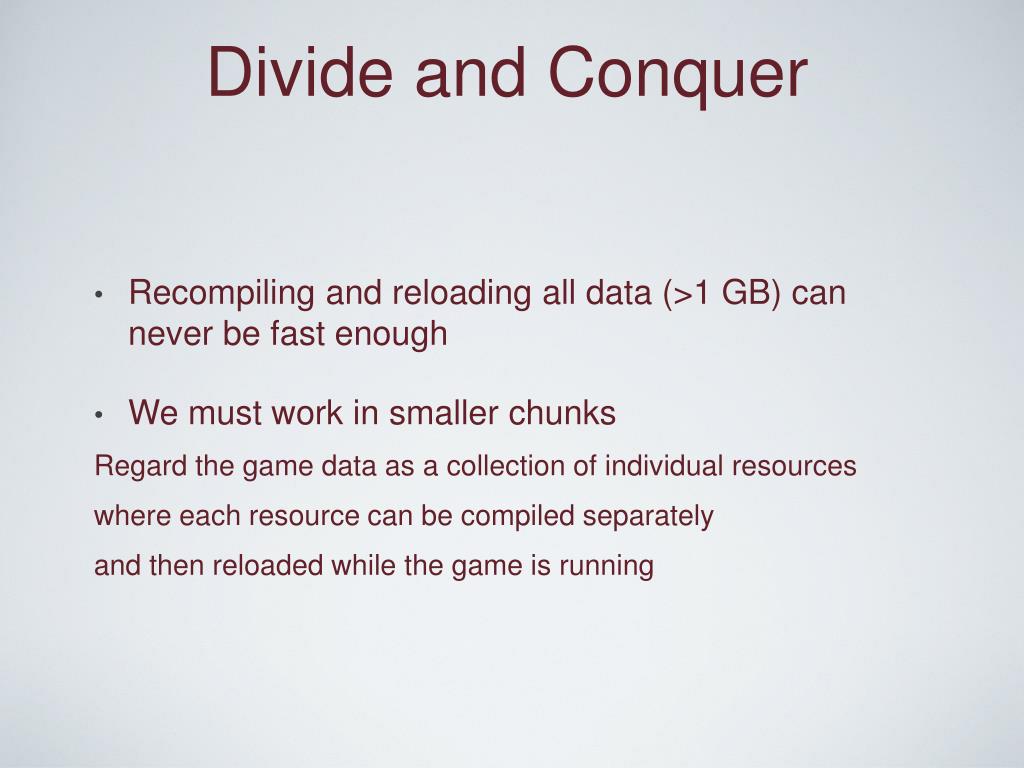 Divide and Conquer

• Recompiling and reloading all data (>1 GB) can never be fast enough

• We must work in smaller chunks

Regard the game data as a collection of individual resources

where each resource can be compiled separately

and then reloaded while the game is running